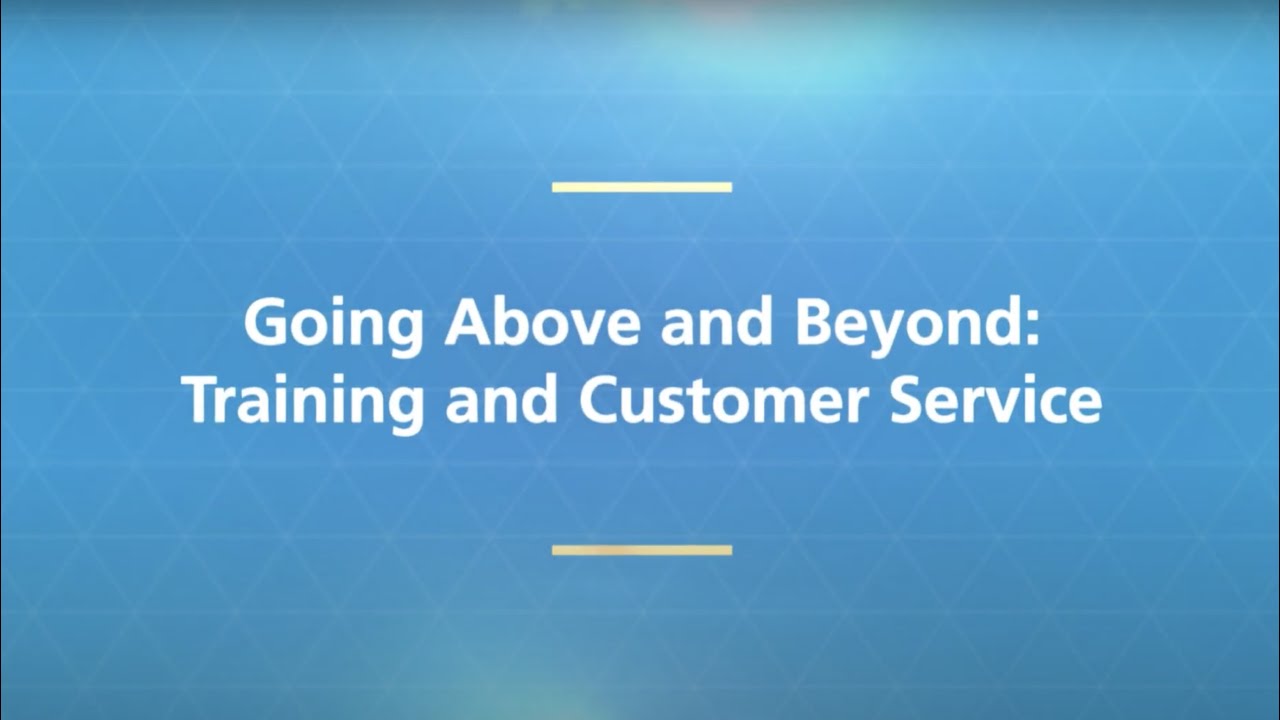 Going Above and Beyond:
Training and Customer Service